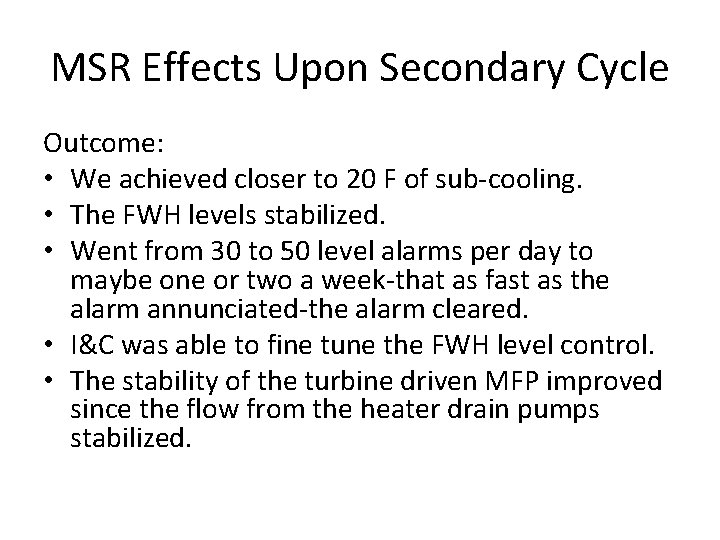 MSR Effects Upon Secondary Cycle

Outcome:
• We achieved closer to 20 F of sub-cooling.
• The FWH levels stabilized.
• Went from 30 to 50 level alarms per day to maybe one or two a week-that as fast as the alarm annunciated-the alarm cleared.
• I&C was able to fine tune the FWH level control.
• The stability of the turbine driven MFP improved since the flow from the heater drain pumps stabilized.